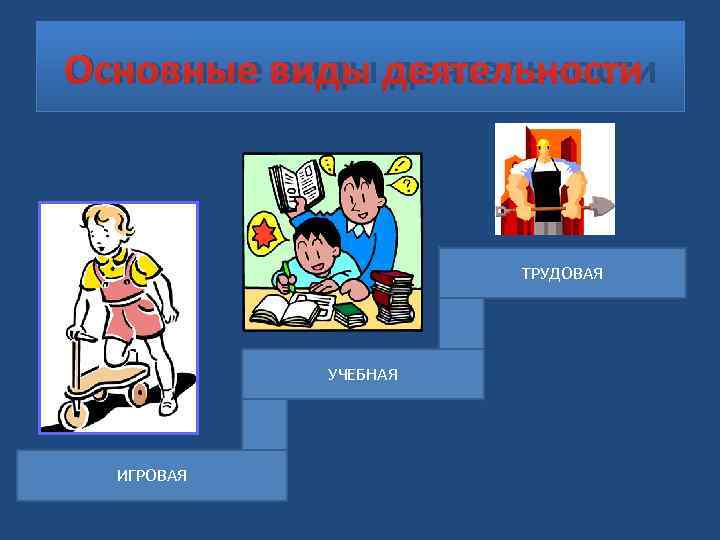 Основные виды деятельности

ТРУДОВАЯ

УЧЕБНАЯ

ИГРОВАЯ